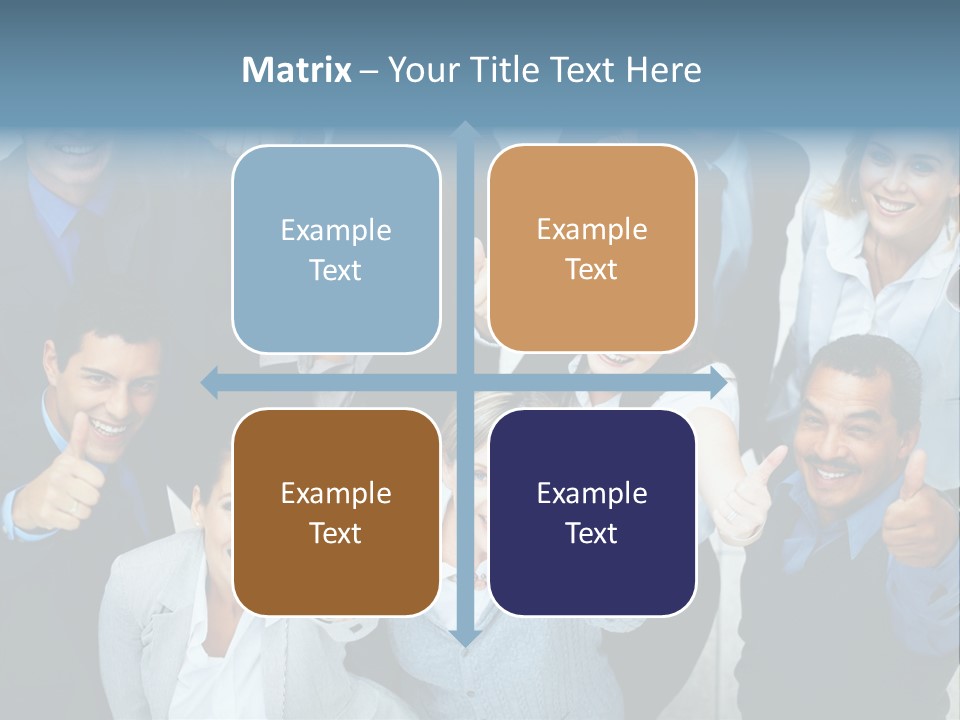 Matrix – Your Title Text Here

Example Text

Example Text

Example Text

Example Text